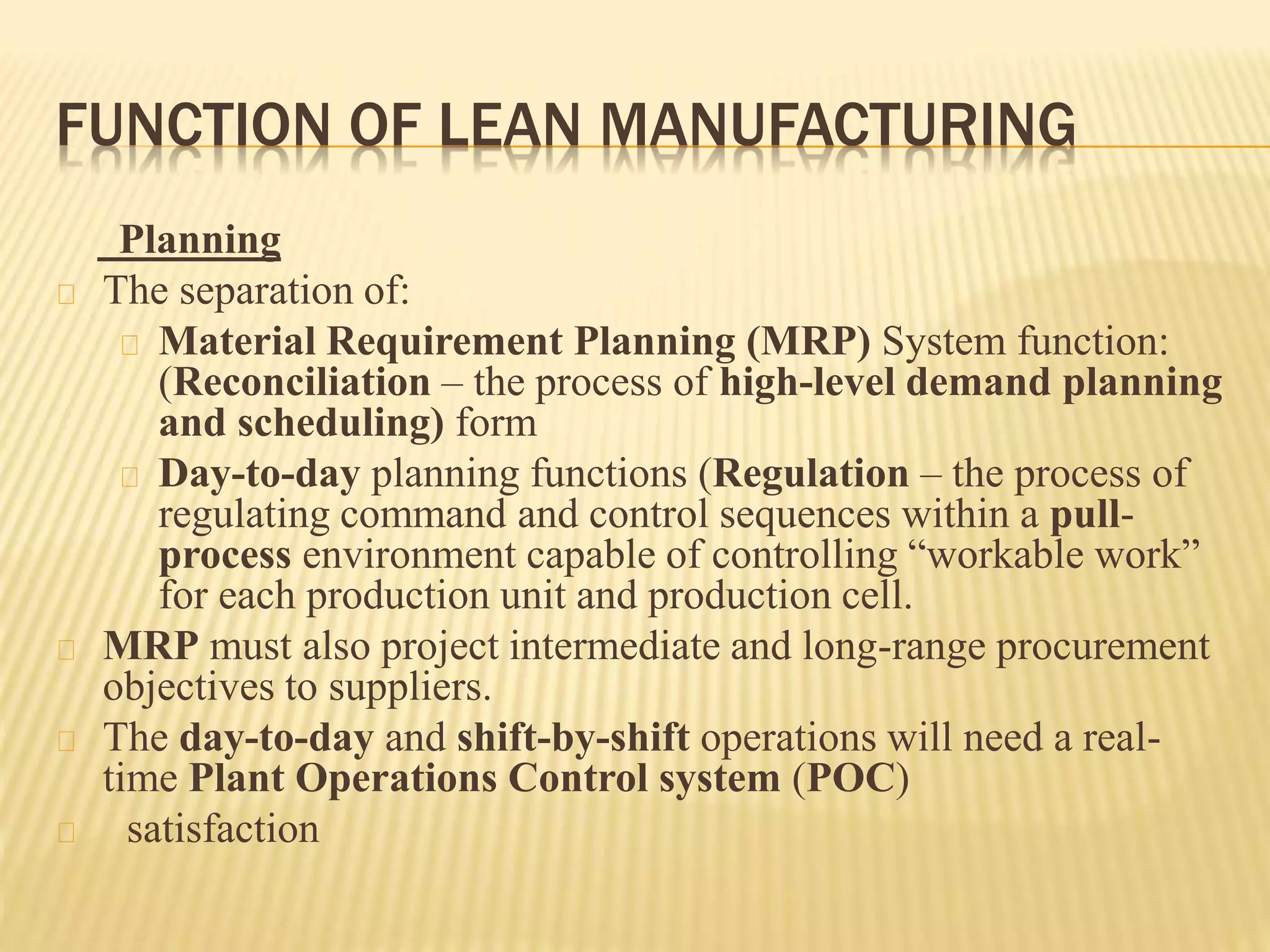 FUNCTION OF LEAN MANUFACTURING

Planning

The separation of:

Material Requirement Planning (MRP) System function: (Reconciliation – the process of high-level demand planning and scheduling) form

Day-to-day planning functions (Regulation – the process of regulating command and control sequences within a pull-process environment capable of controlling “workable work” for each production unit and production cell.

MRP must also project intermediate and long-range procurement objectives to suppliers.

The day-to-day and shift-by-shift operations will need a real-time Plant Operations Control system (POC)

satisfaction